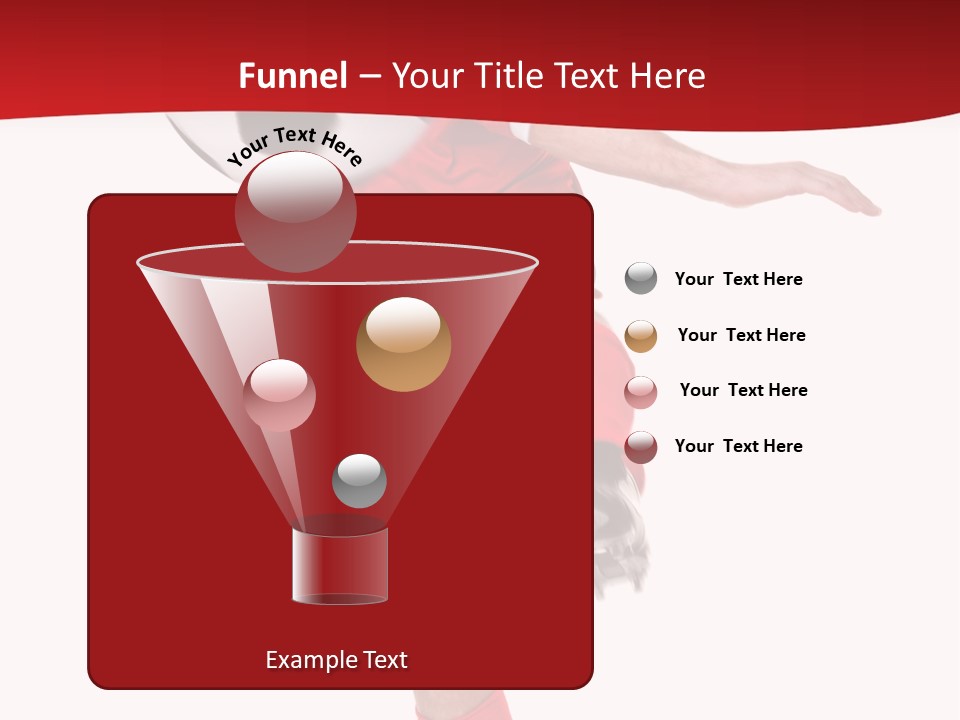 Funnel – Your Title Text Here

Your Text Here

Your Text Here

Your Text Here

Your Text Here

Your Text Here

Example Text